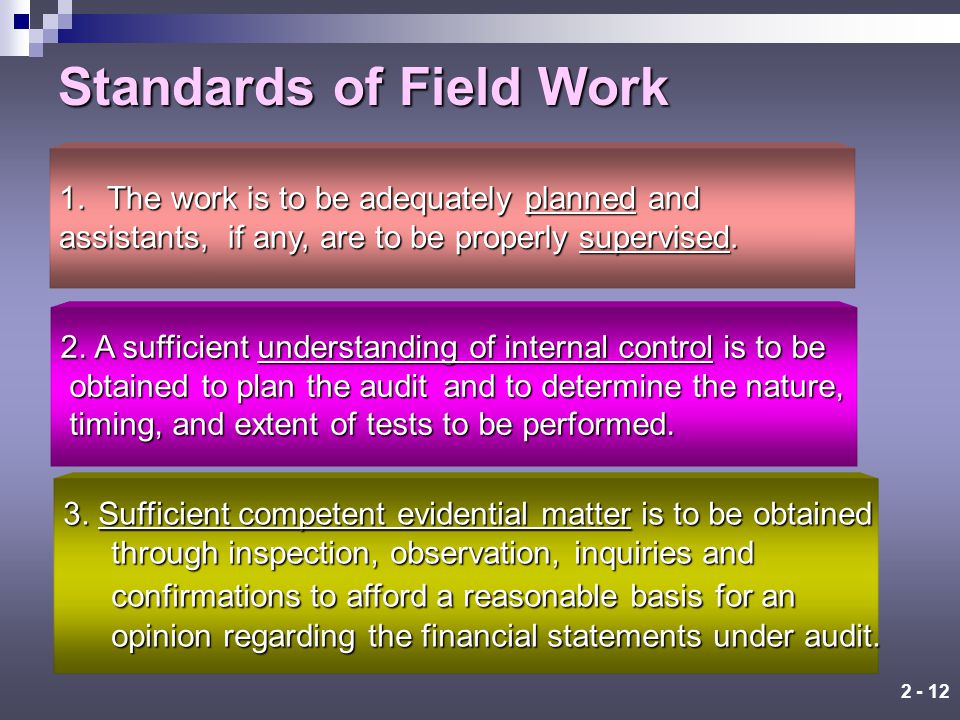 Standards of Field Work

1. The work is to be adequately planned and assistants, if any, are to be properly supervised.

2. A sufficient understanding of internal control is to be obtained to plan the audit and to determine the nature, timing, and extent of tests to be performed.

3. Sufficient competent evidential matter is to be obtained through inspection, observation, inquiries and confirmations to afford a reasonable basis for an opinion regarding the financial statements under audit.

2 - 12